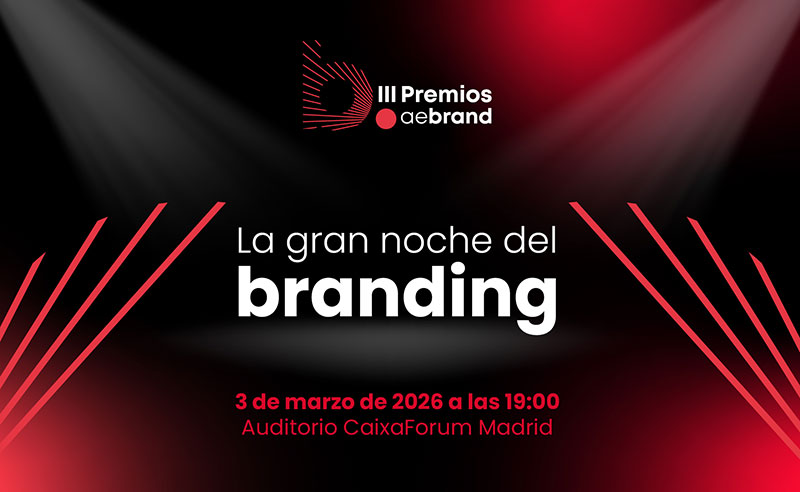 III Premios
aebrand

La gran noche del
branding

3 de marzo de 2026 a las 19:00
Auditorio CaixaForum Madrid